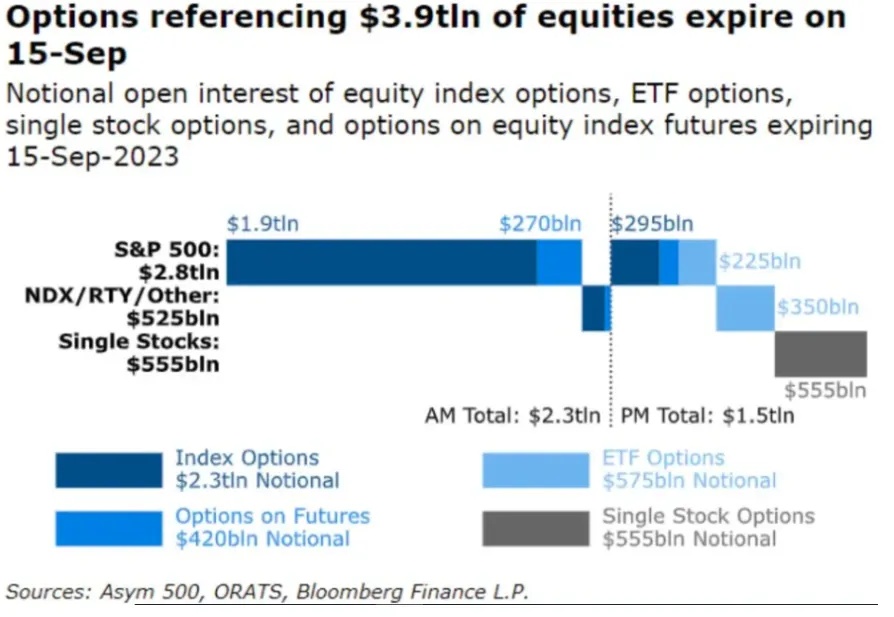 Options referencing \$3.9tln of equities expire on 15-Sep

Notional open interest of equity index options, ETF options, single stock options, and options on equity index futures expiring 15-Sep-2023

\$1.9tln
\$270bln
\$295bln
S&P 500: \$2.8tln
\$225bln
NDX/RTY/Other: \$525bln
\$350bln
Single Stocks: \$555bln
\$555bln

AM Total: \$2.3tln
PM Total: \$1.5tln

Index Options
\$2.3tln Notional

ETF Options
\$575bln Notional

Options on Futures
\$420bln Notional

Single Stock Options
\$555bln Notional

Sources: Asym 500, ORATS, Bloomberg Finance L.P.